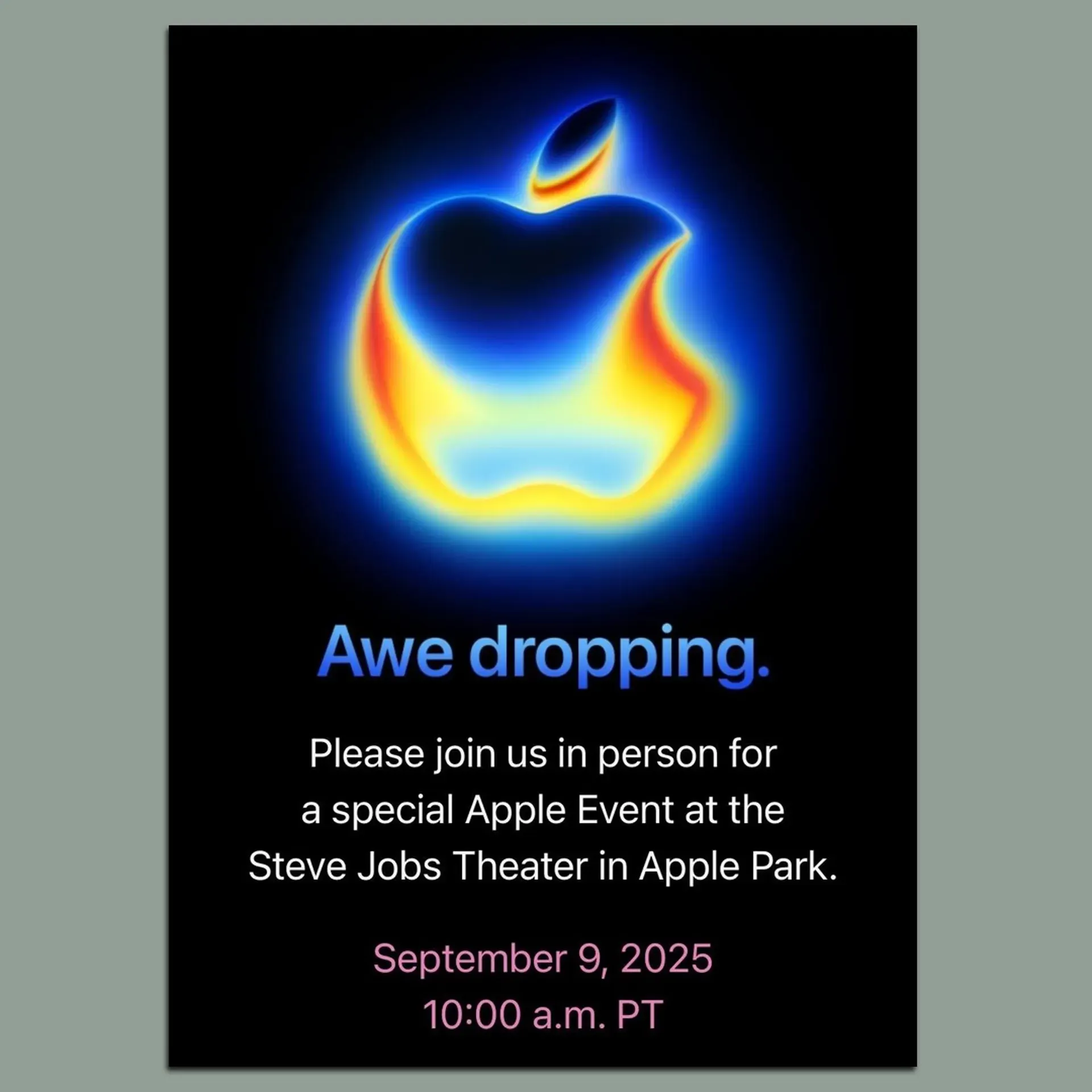 Awe dropping.

Please join us in person for a special Apple Event at the Steve Jobs Theater in Apple Park.

September 9, 2025
10:00 a.m. PT